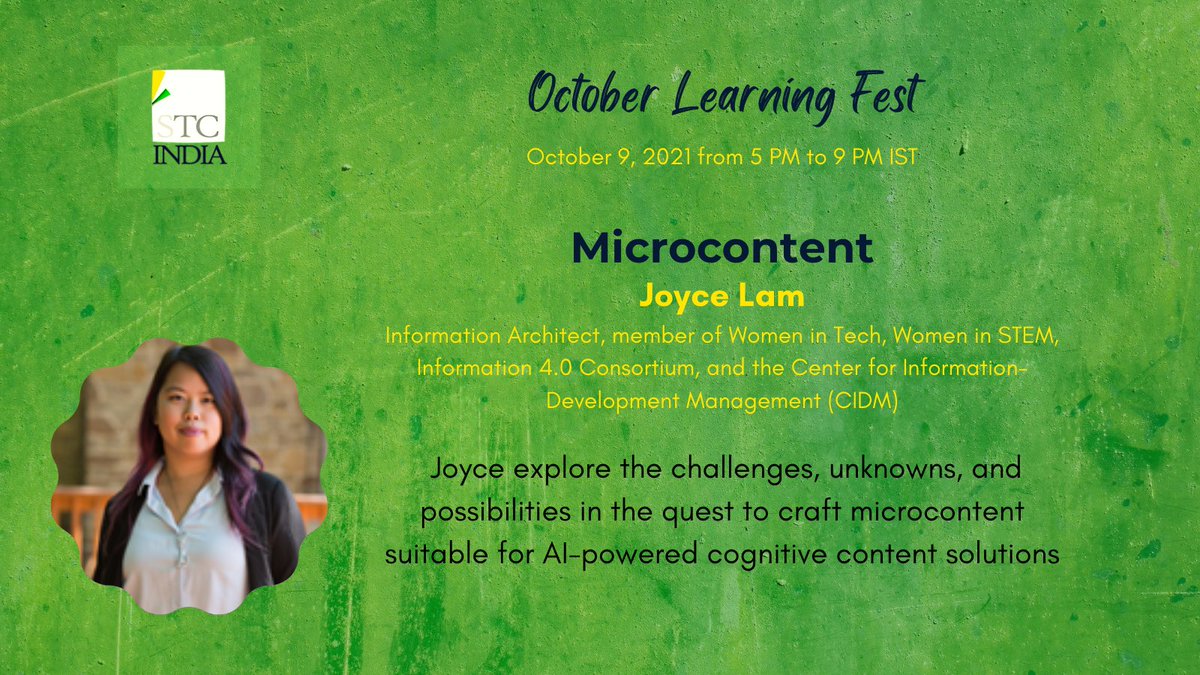 STC INDIA

October Learning Fest

October 9, 2021 from 5 PM to 9 PM IST

Microcontent

Joyce Lam

Information Architect, member of Women in Tech, Women in STEM, Information 4.0 Consortium, and the Center for Information-Development Management (CIDM)

Joyce explore the challenges, unknowns, and possibilities in the quest to craft microcontent suitable for AI-powered cognitive content solutions